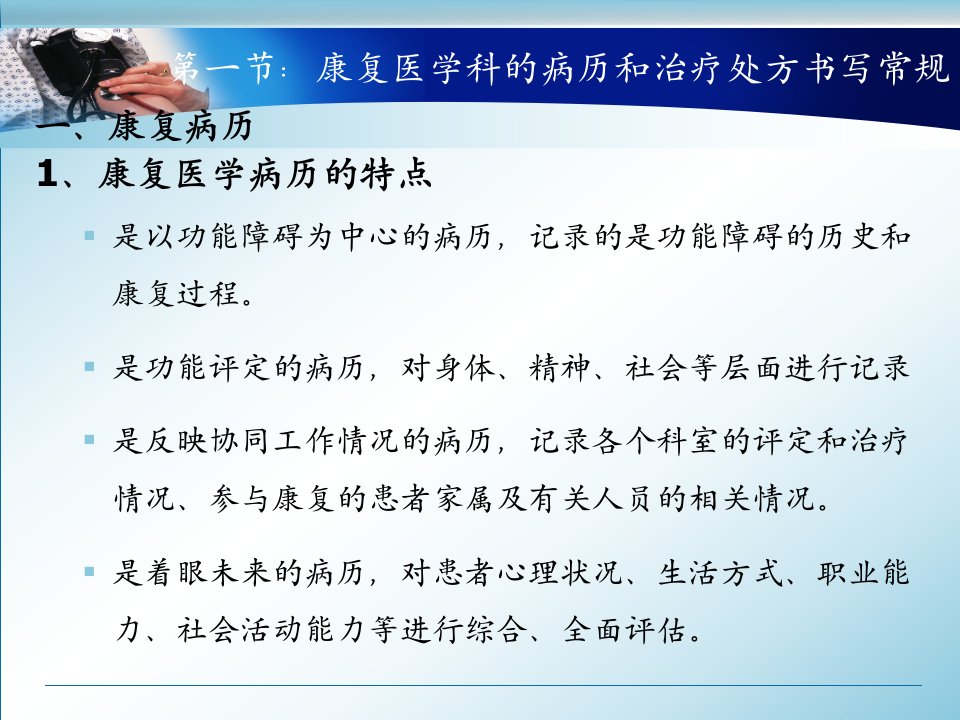 第一节：康复医学科的病历和治疗处方书写常规

一、康复病历

1、康复医学病历的特点

▪ 是以功能障碍为中心的病历，记录的是功能障碍的历史和康复过程。

▪ 是功能评定的病历，对身体、精神、社会等层面进行记录

▪ 是反映协同工作情况的病历，记录各个科室的评定和治疗情况、参与康复的患者家属及有关人员的相关情况。

▪ 是着眼未来的病历，对患者心理状况、生活方式、职业能力、社会活动能力等进行综合、全面评估。